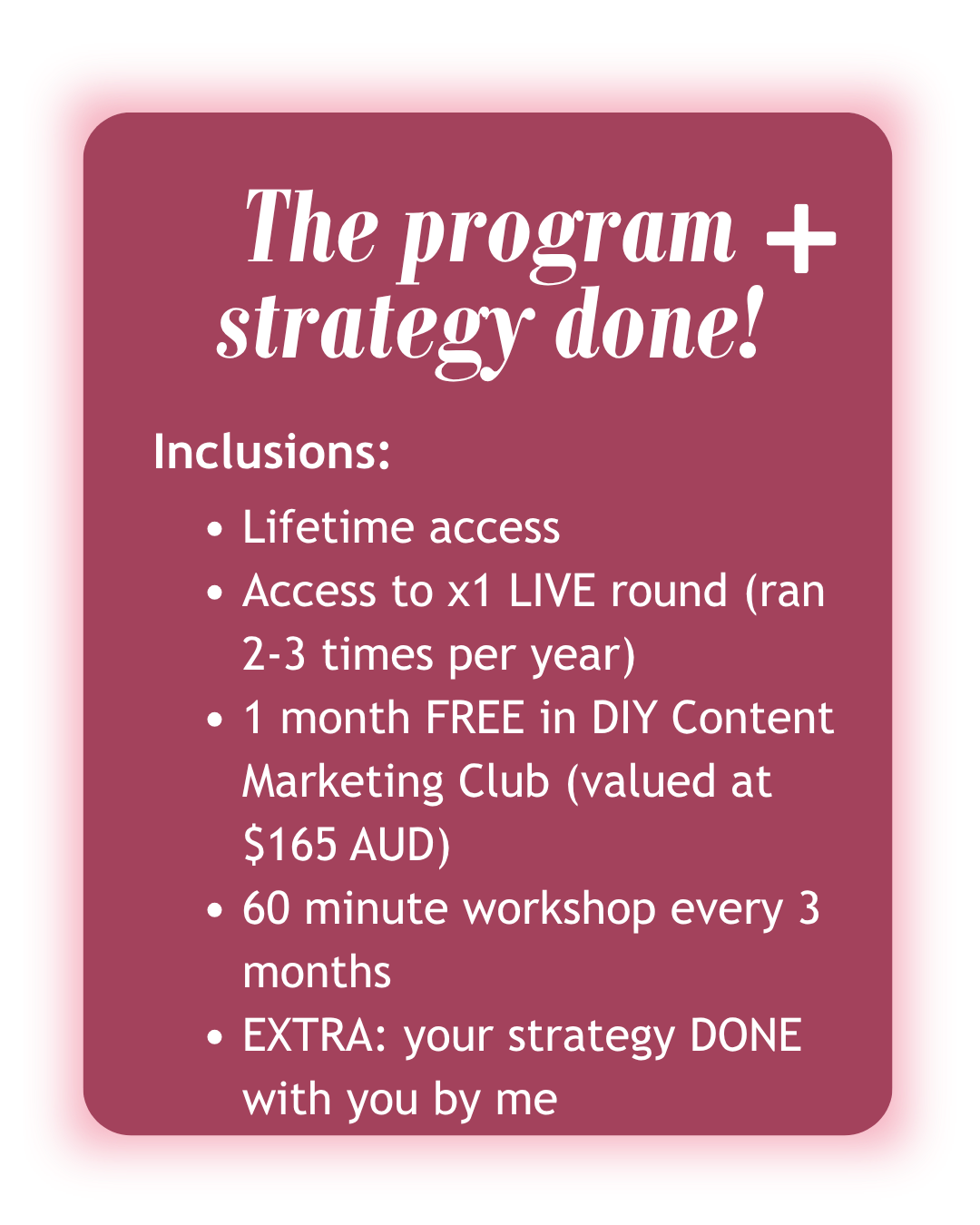 The program + strategy done!

Inclusions:

• Lifetime access
• Access to x1 LIVE round (ran 2-3 times per year)
• 1 month FREE in DIY Content Marketing Club (valued at $165 AUD)
• 60 minute workshop every 3 months
• EXTRA: your strategy DONE with you by me